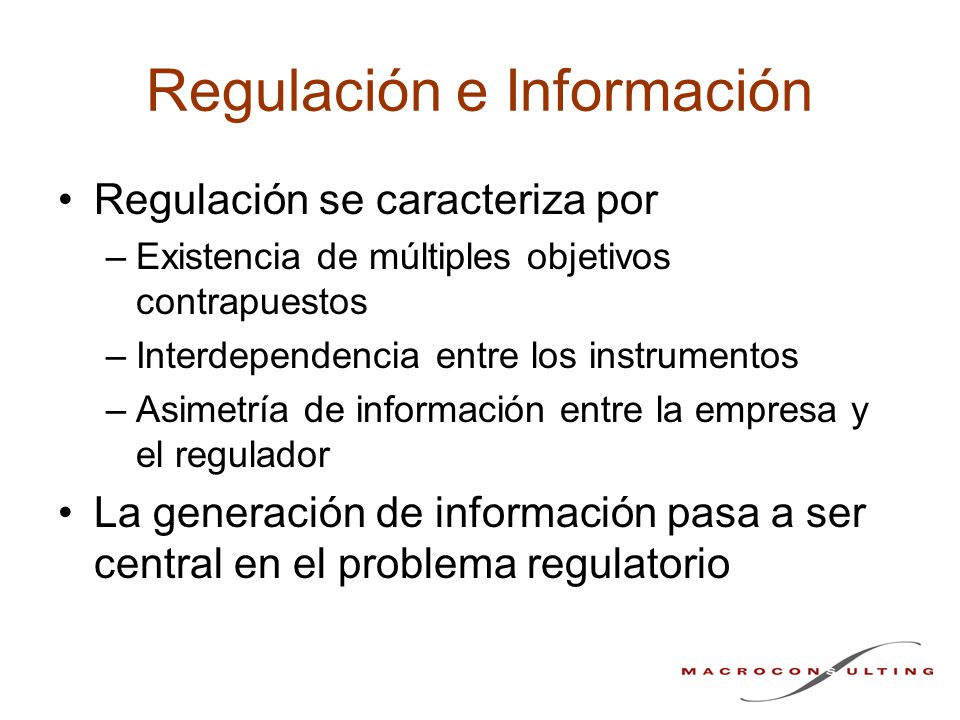 Regulación e Información

• Regulación se caracteriza por
– Existencia de múltiples objetivos contrapuestos
– Interdependencia entre los instrumentos
– Asimetría de información entre la empresa y el regulador

• La generación de información pasa a ser central en el problema regulatorio

MACROCONSULTING